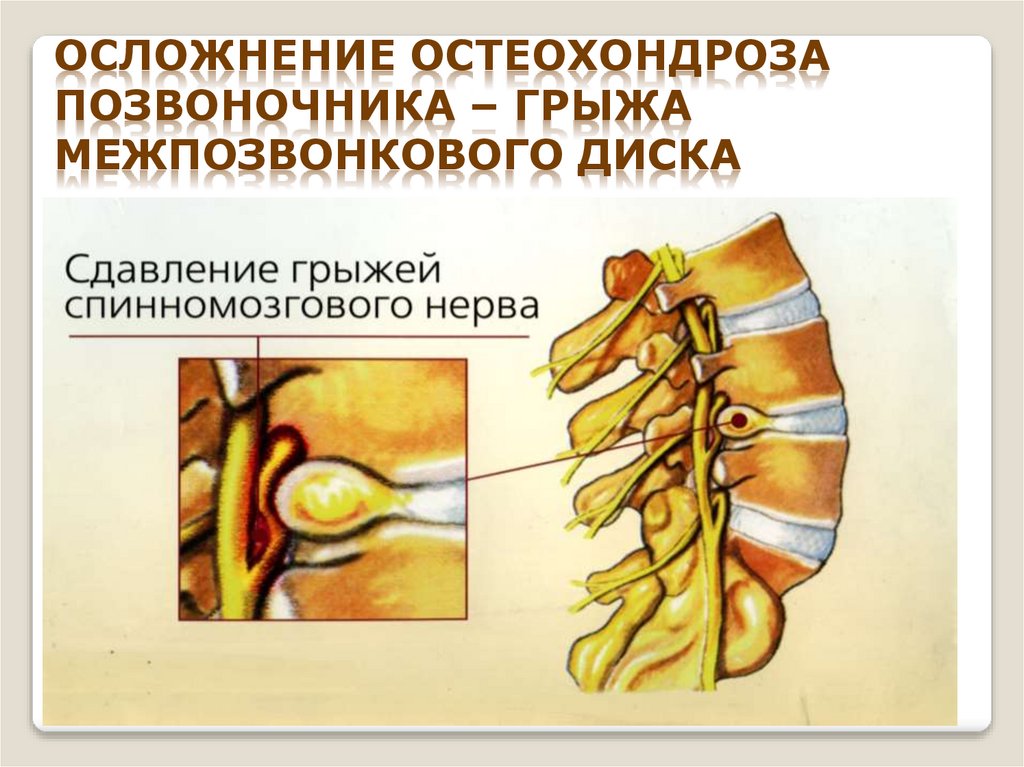 ОСЛОЖНЕНИЕ ОСТЕОХОНДРОЗА ПОЗВОНОЧНИКА – ГРЫЖА МЕЖПОЗВОНКОВОГО ДИСКА

Сдавление грыжей спинномозгового нерва